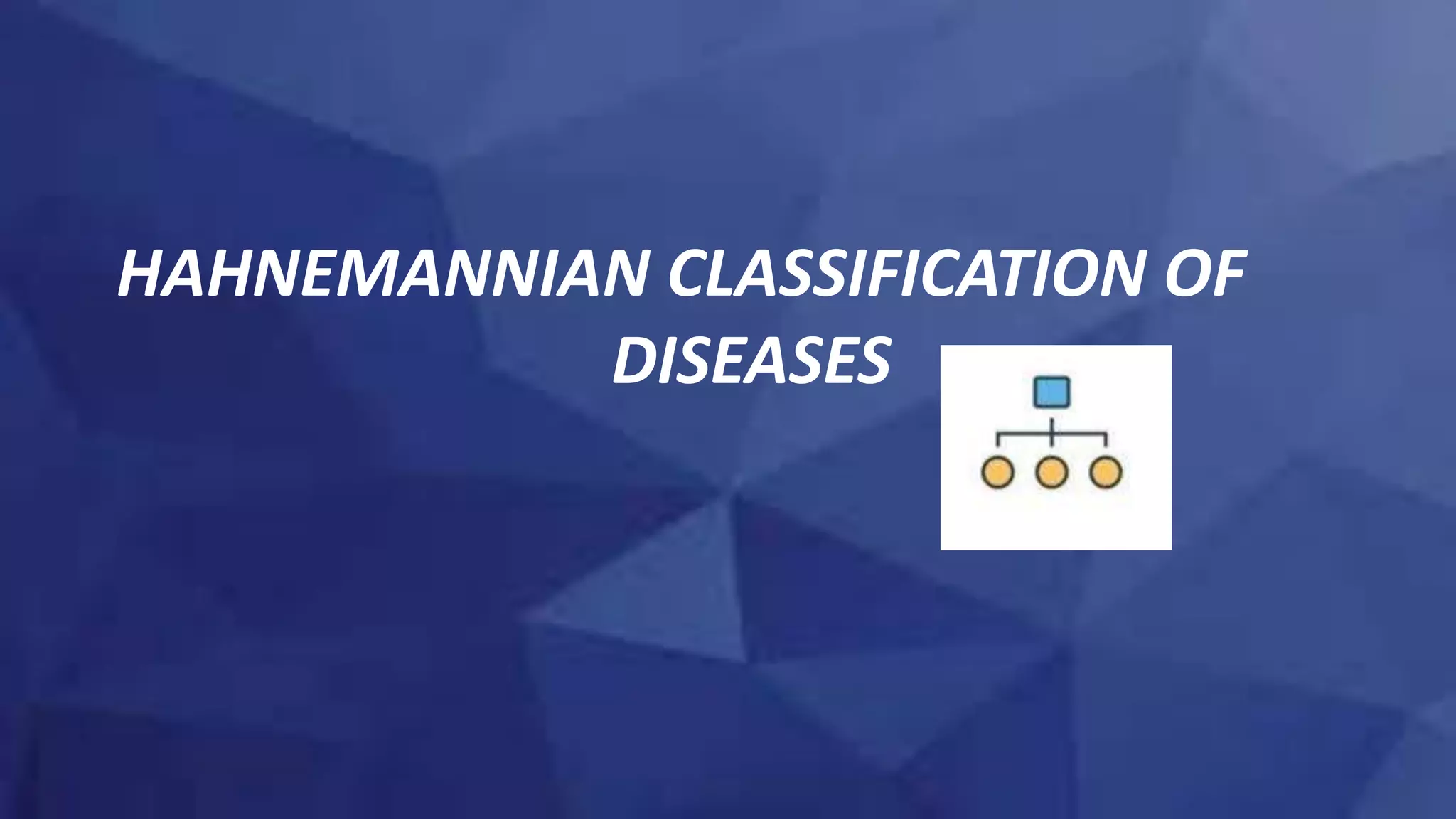 HAHNEMANNIAN CLASSIFICATION OF DISEASES